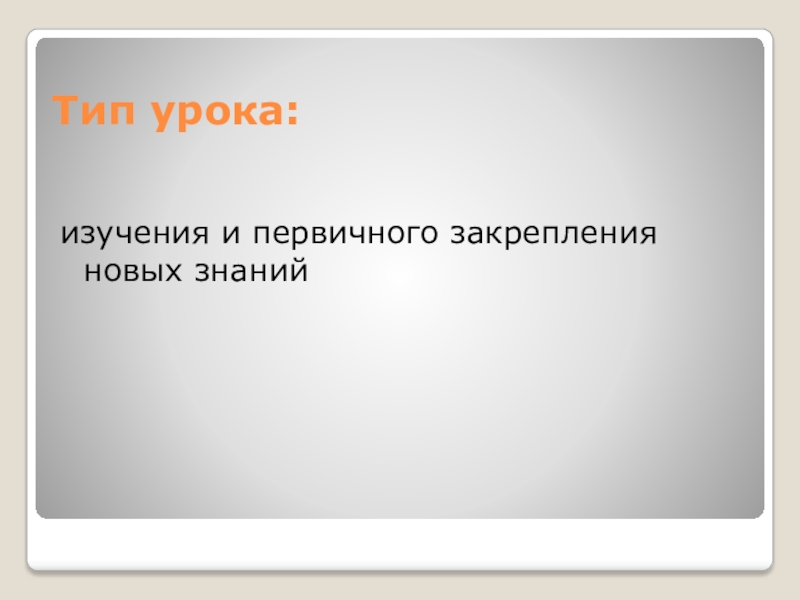 Тип урока:

изучения и первичного закрепления новых знаний